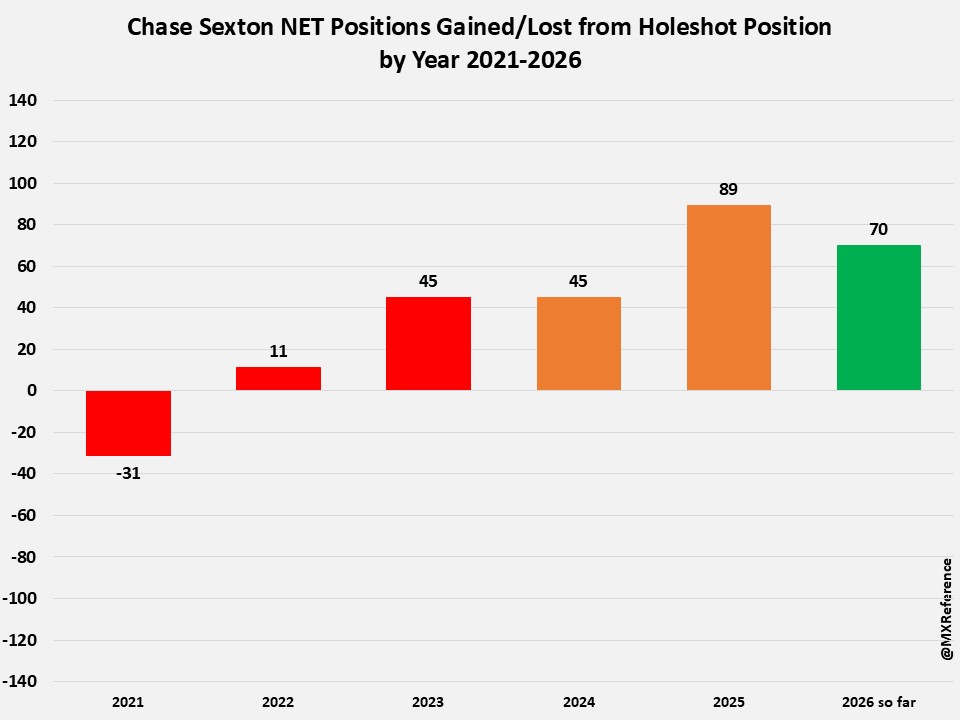 Chase Sexton NET Positions Gained/Lost from Holeshot Position by Year 2021-2026

140
120
100
80
60
40
20
0
-20
-40
-60
-80
-100
-120
-140

-31
11
45
45
89
70

2021
2022
2023
2024
2025
2026 so far

@MXReference